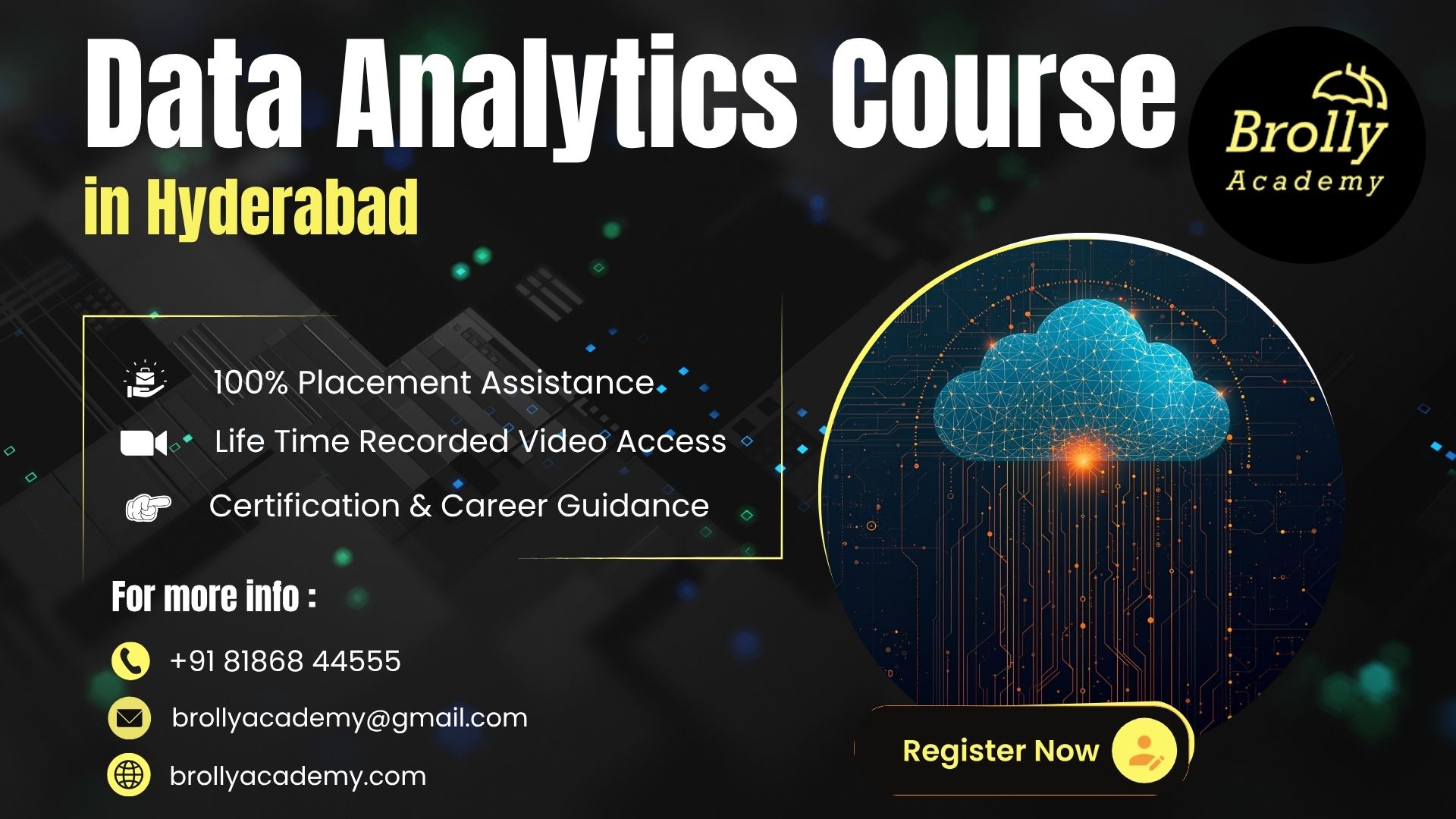 Data Analytics Course
in Hyderabad

Brolly
Academy

100% Placement Assistance
Life Time Recorded Video Access
Certification & Career Guidance

For more info :

+91 81868 44555
brollyacademy@gmail.com
brollyacademy.com

Register Now